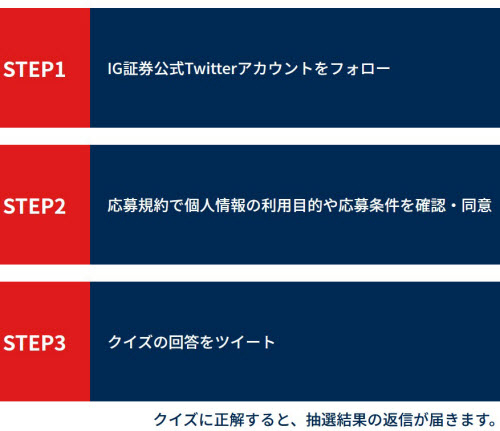 STEP1

IG証券公式Twitterアカウントをフォロー

STEP2

応募規約で個人情報の利用目的や応募条件を確認・同意

STEP3

クイズの回答をツイート

クイズに正解すると、抽選結果の返信が届きます。